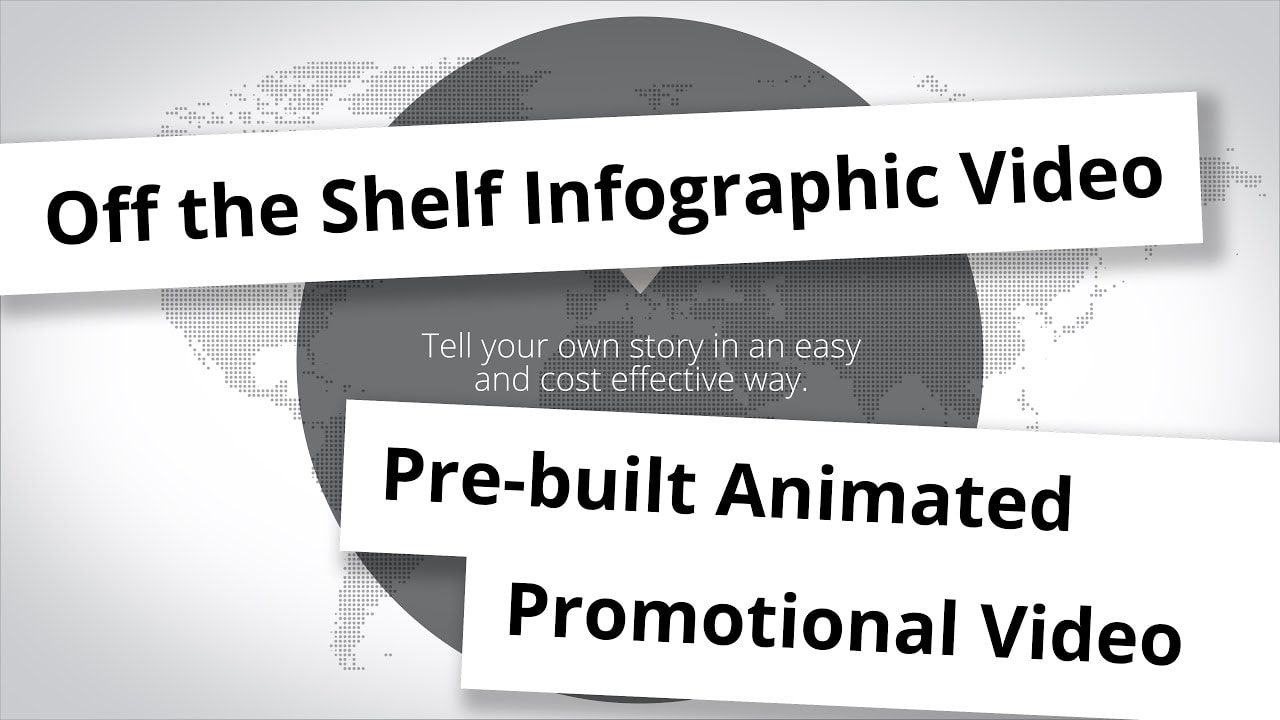 Off the Shelf Infographic Video

Tell your own story in an easy and cost effective way.

Pre-built Animated

Promotional Video